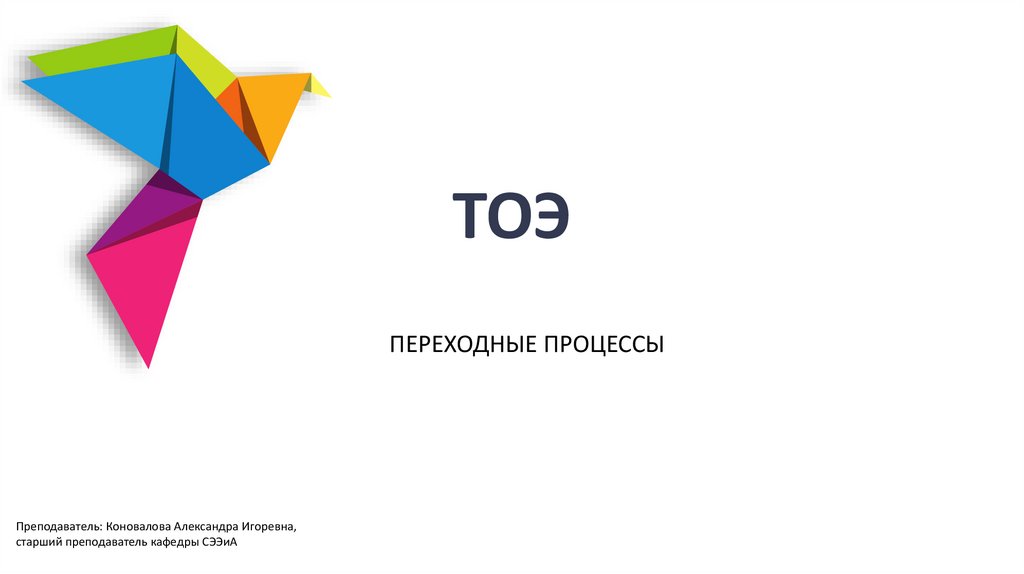 ТОЭ

ПЕРЕХОДНЫЕ ПРОЦЕССЫ

Преподаватель: Коновалова Александра Игоревна,
старший преподаватель кафедры СЭЭиА